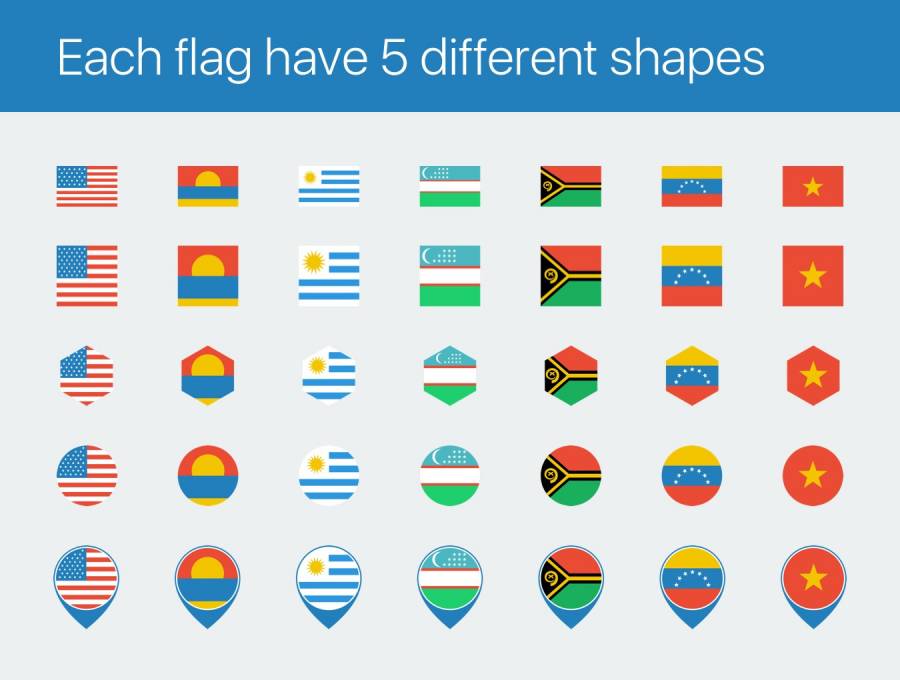 Each flag have 5 different shapes